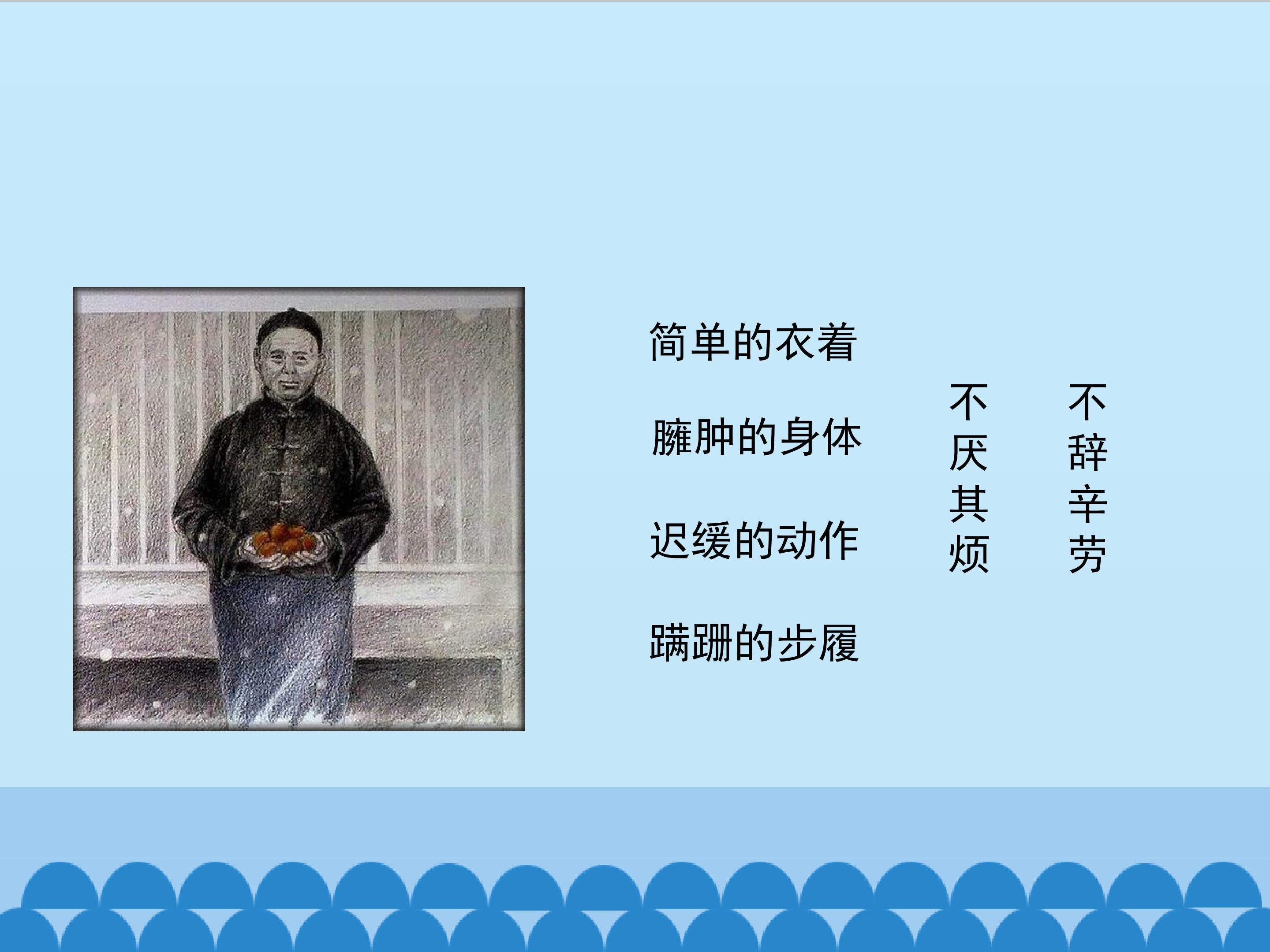 简单的衣着

臃肿的身体

迟缓的动作

蹒跚的步履

不厌其烦

不辞辛劳